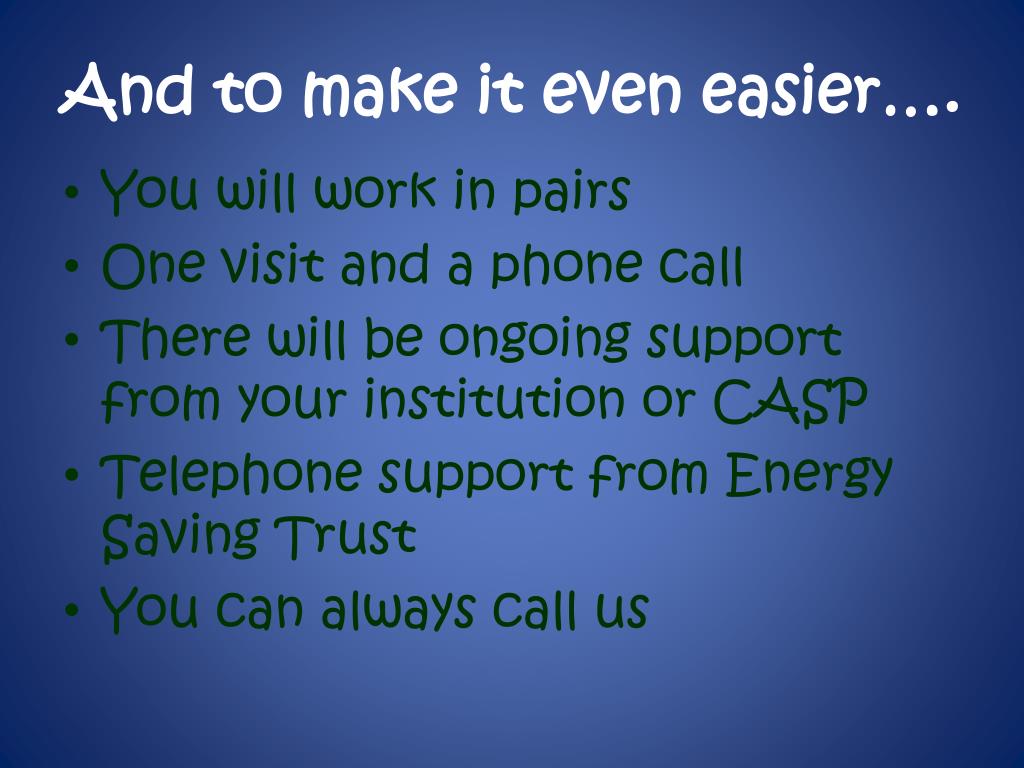 And to make it even easier….

• You will work in pairs
• One visit and a phone call
• There will be ongoing support from your institution or CASP
• Telephone support from Energy Saving Trust
• You can always call us